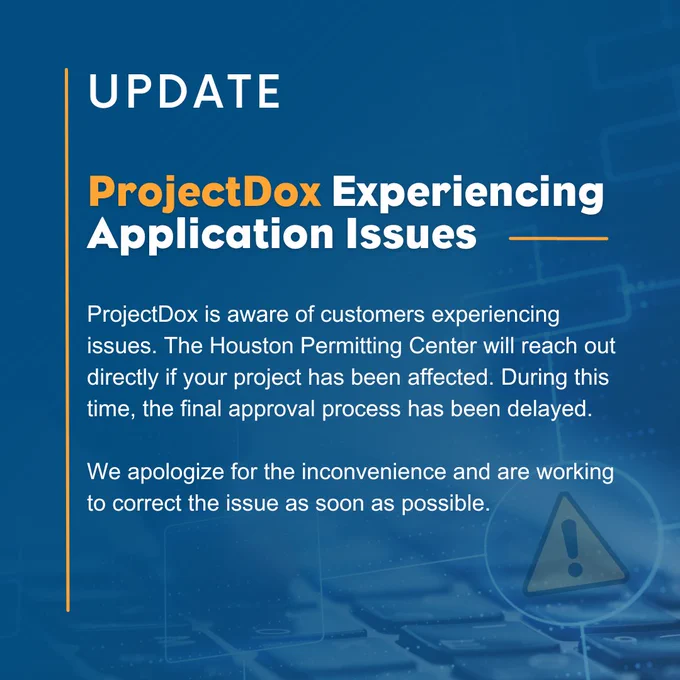 UPDATE

ProjectDox Experiencing Application Issues

ProjectDox is aware of customers experiencing issues. The Houston Permitting Center will reach out directly if your project has been affected. During this time, the final approval process has been delayed.

We apologize for the inconvenience and are working to correct the issue as soon as possible.